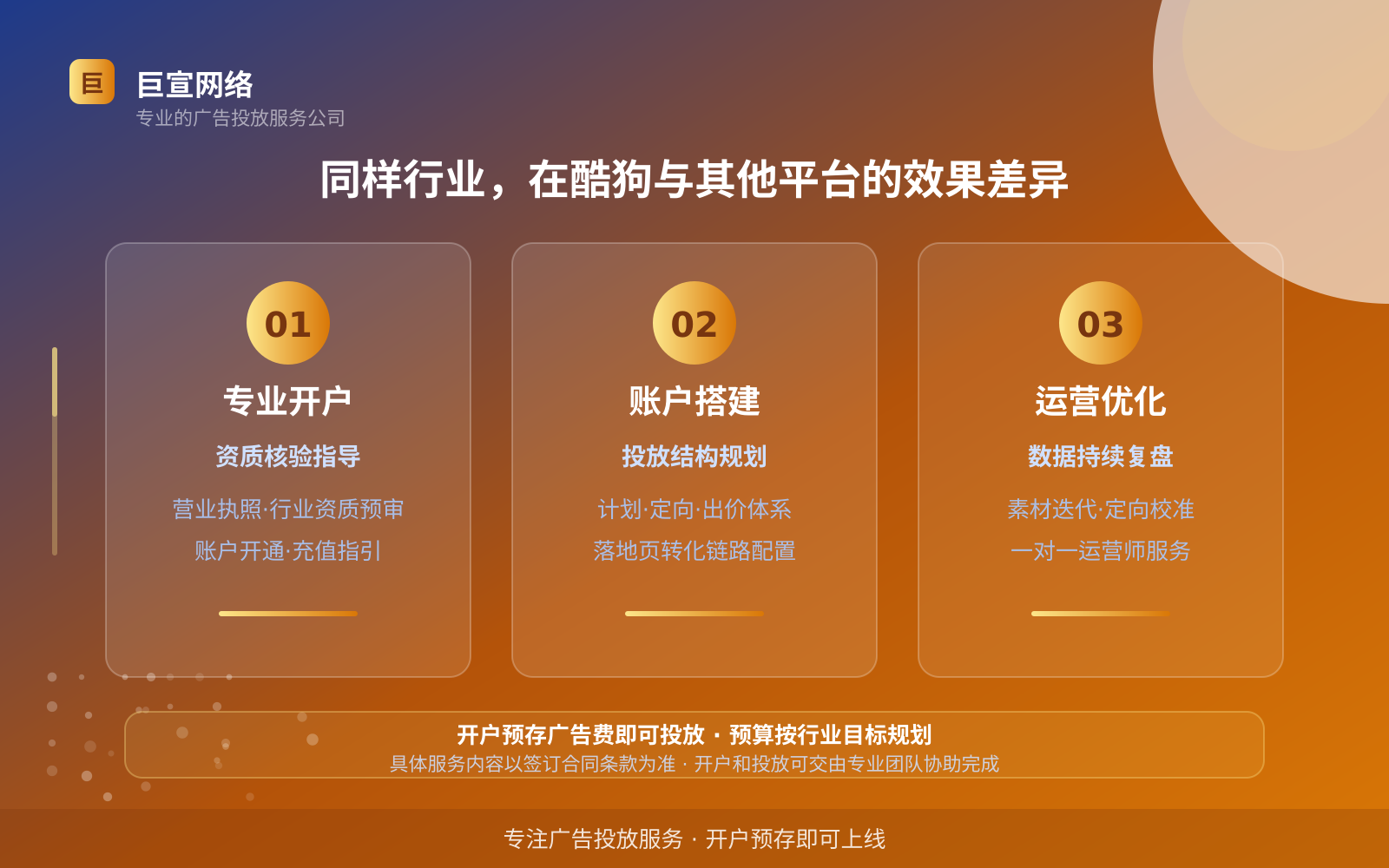 巨

巨宣网络
专业的广告投放服务公司

同样行业，在酷狗与其他平台的效果差异

01
专业开户
资质核验指导
营业执照·行业资质预审
账户开通·充值指引

02
账户搭建
投放结构规划
计划·定向·出价体系
落地页转化链路配置

03
运营优化
数据持续复盘
素材迭代·定向校准
一对一运营师服务

开户预存广告费即可投放 · 预算按行业目标规划
具体服务内容以签订合同条款为准 · 开户和投放可交由专业团队协助完成

专注广告投放服务 · 开户预存即可上线